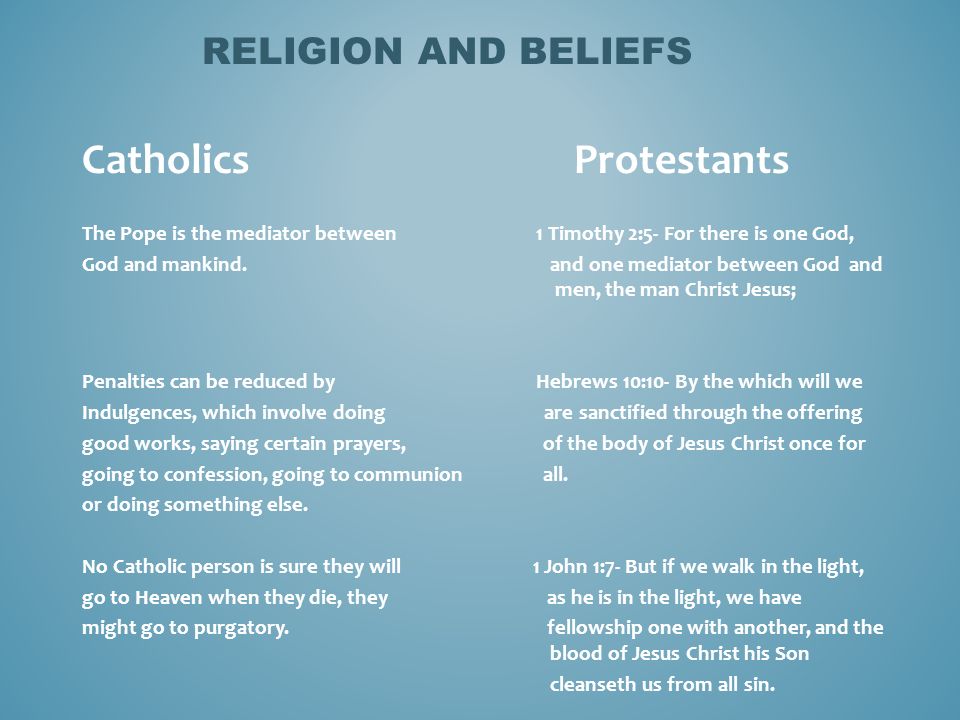 RELIGION AND BELIEFS

Catholics

The Pope is the mediator between God and mankind.

Penalties can be reduced by Indulgences, which involve doing good works, saying certain prayers, going to confession, going to communion or doing something else.

No Catholic person is sure they will go to Heaven when they die, they might go to purgatory.

Protestants

1 Timothy 2:5- For there is one God, and one mediator between God and men, the man Christ Jesus;

Hebrews 10:10- By the which will we are sanctified through the offering of the body of Jesus Christ once for all.

1 John 1:7- But if we walk in the light, as he is in the light, we have fellowship one with another, and the blood of Jesus Christ his Son cleanseth us from all sin.